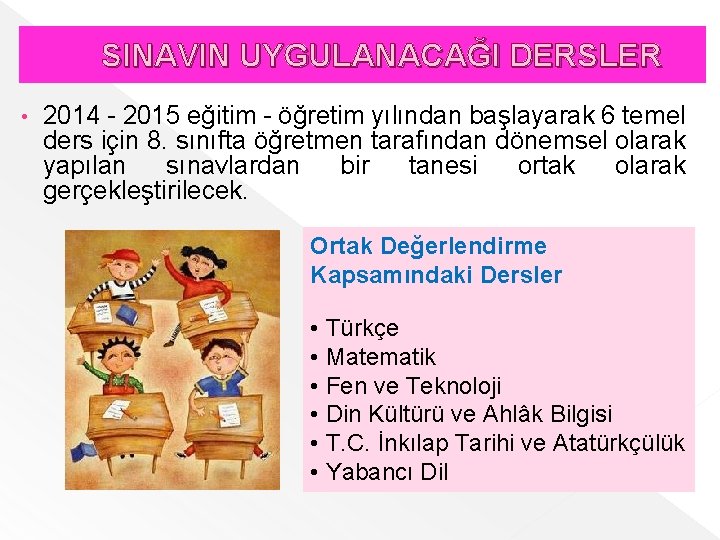 SINAVIN UYGULANACAĞI DERSLER

• 2014 - 2015 eğitim - öğretim yılından başlayarak 6 temel ders için 8. sınıfta öğretmen tarafından dönemsel olarak yapılan sınavlardan bir tanesi ortak olarak gerçekleştirilecek.

Ortak Değerlendirme Kapsamındaki Dersler

• Türkçe
• Matematik
• Fen ve Teknoloji
• Din Kültürü ve Ahlâk Bilgisi
• T.C. İnkılap Tarihi ve Atatürkçülük
• Yabancı Dil